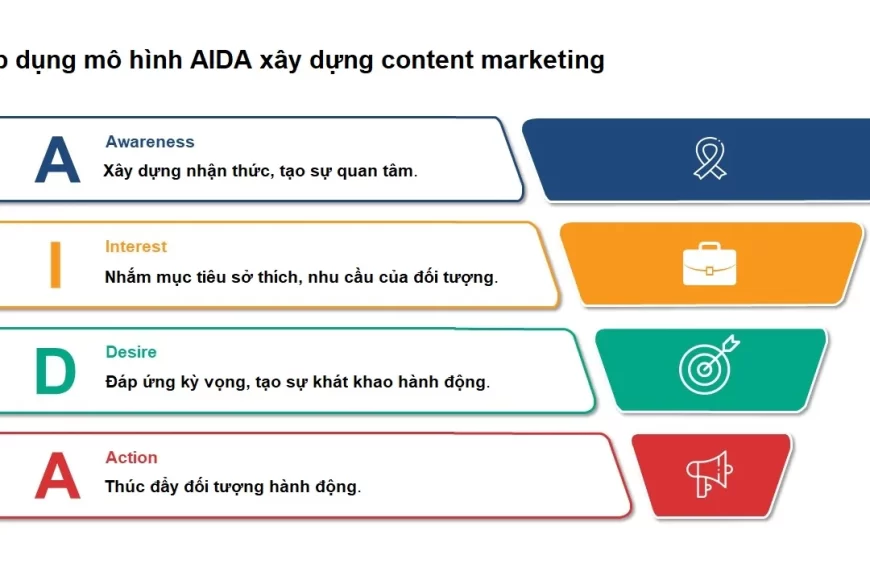 o dụng mô hình AIDA xây dựng content marketing

A
Awareness
Xây dựng nhận thức, tạo sự quan tâm.

I
Interest
Nhắm mục tiêu sở thích, nhu cầu của đối tượng.

D
Desire
Đáp ứng kỳ vọng, tạo sự khát khao hành động.

A
Action
Thúc đẩy đối tượng hành động.